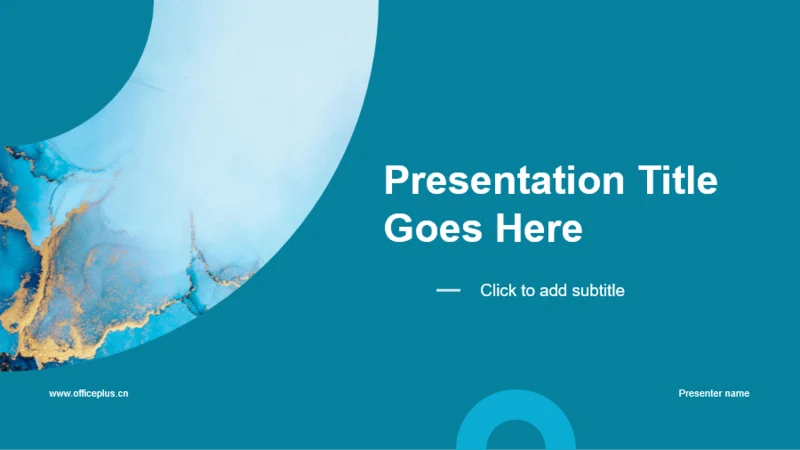 Presentation Title Goes Here

Click to add subtitle

www.officeplus.cn

Presenter name